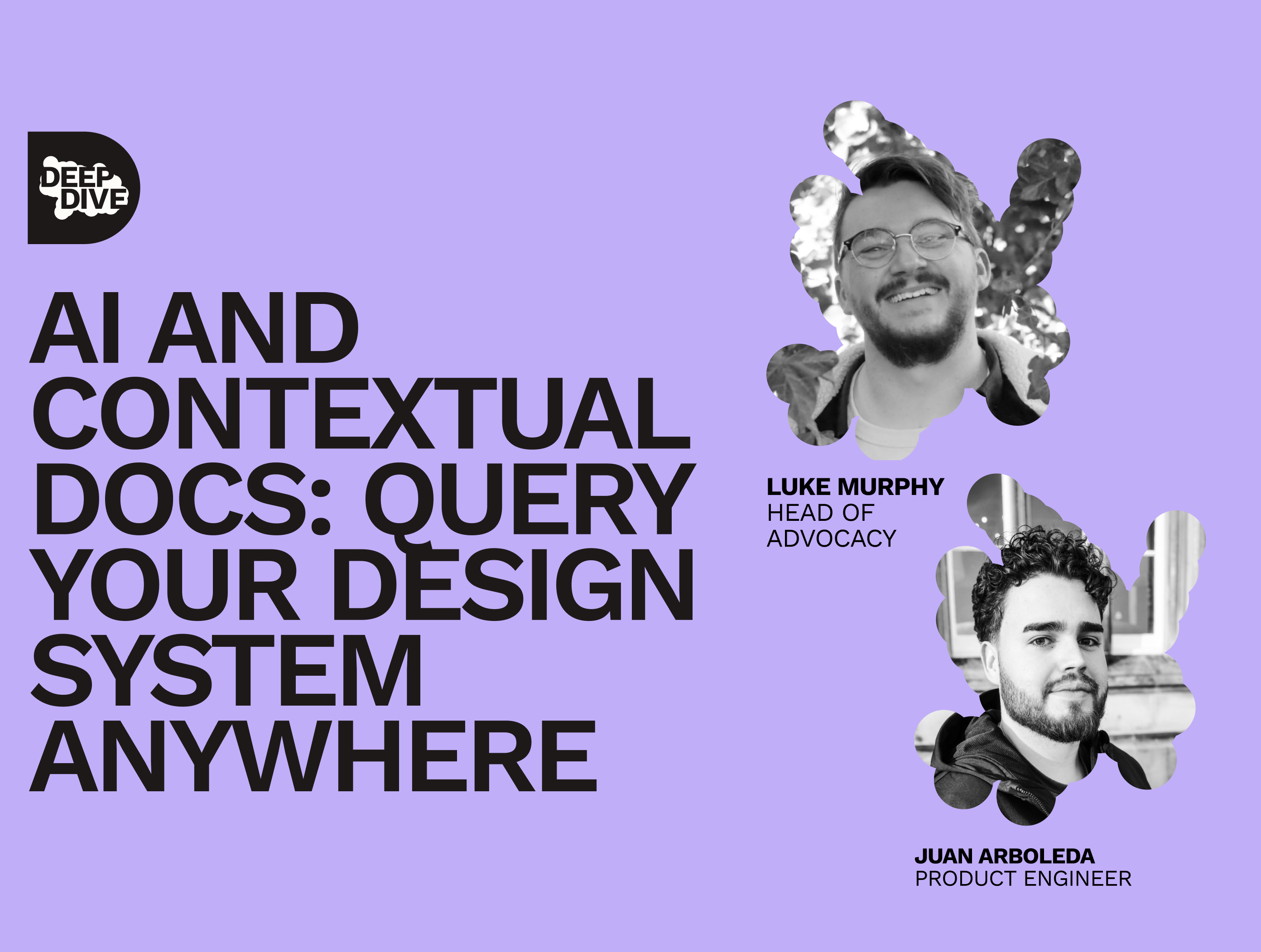 DEEP DIVE

AI AND CONTEXTUAL DOCS: QUERY YOUR DESIGN SYSTEM ANYWHERE

LUKE MURPHY
HEAD OF ADVOCACY

JUAN ARBOLEDA
PRODUCT ENGINEER